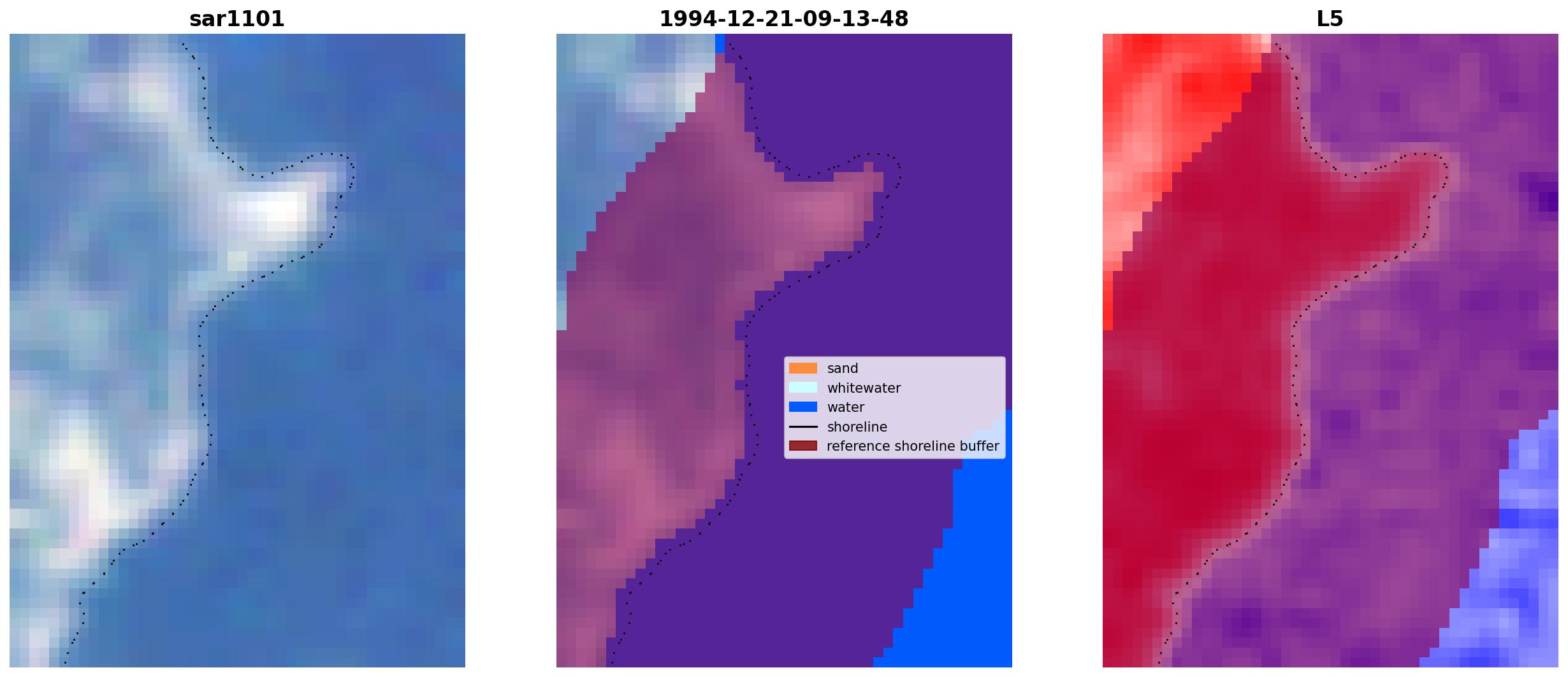 sar1101

1994-12-21-09-13-48

sand
whitewater
water
shoreline
reference shoreline buffer

L5